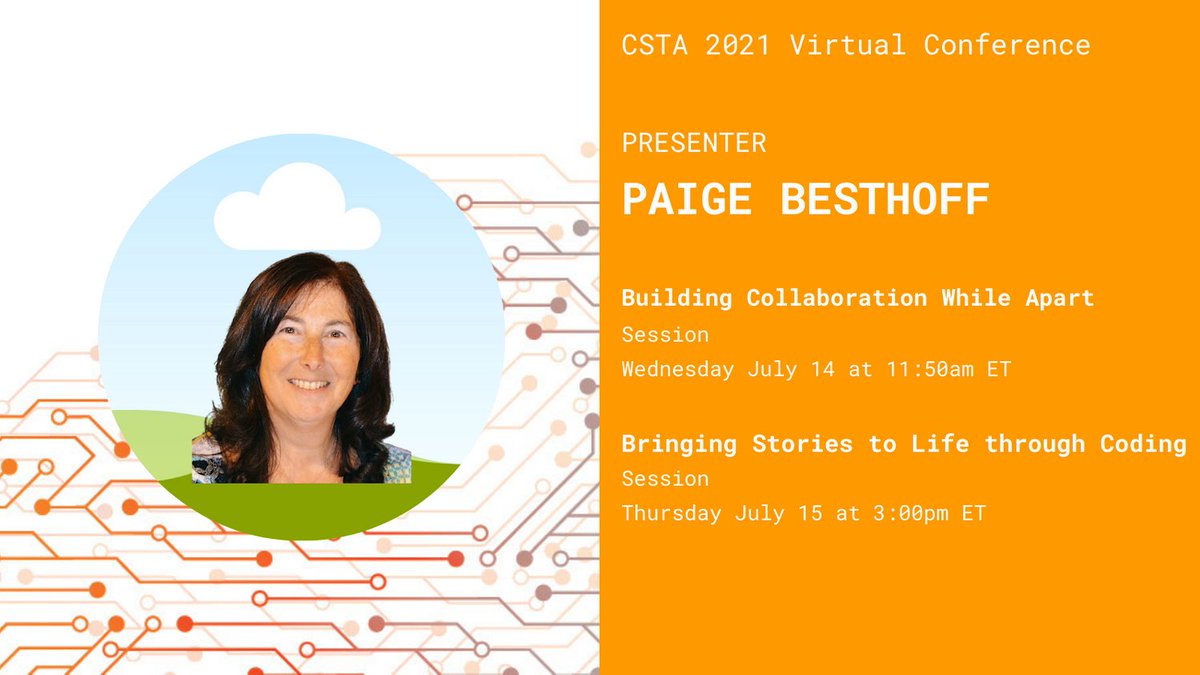 CSTA 2021 Virtual Conference

PRESENTER

PAIGE BESTHOFF

Building Collaboration While Apart

Session

Wednesday July 14 at 11:50am ET

Bringing Stories to Life through Coding

Session

Thursday July 15 at 3:00pm ET